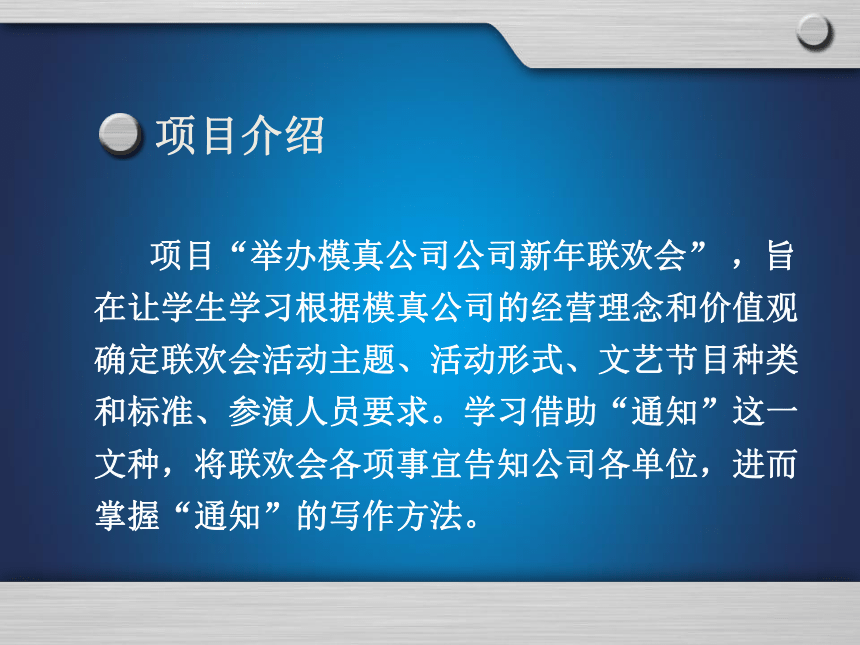 项目介绍

项目“举办模真公司公司新年联欢会”，旨在让学生学习根据模真公司的经营理念和价值观确定联欢会活动主题、活动形式、文艺节目种类和标准、参演人员要求。学习借助“通知”这一文种，将联欢会各项事宜告知公司各单位，进而掌握“通知”的写作方法。